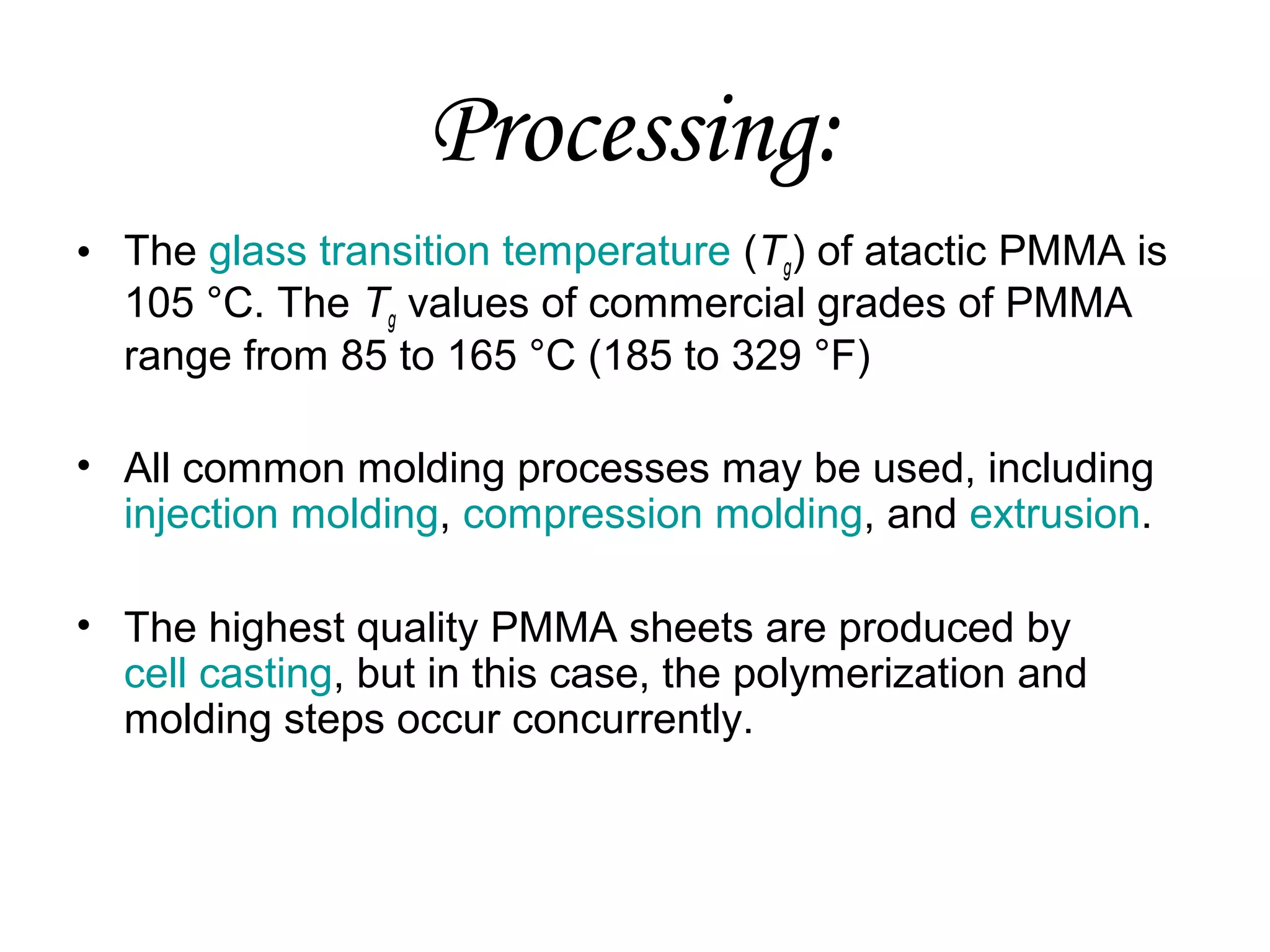 Processing:

• The glass transition temperature ($T_g$) of atactic PMMA is 105 °C. The $T_g$ values of commercial grades of PMMA range from 85 to 165 °C (185 to 329 °F)

• All common molding processes may be used, including injection molding, compression molding, and extrusion.

• The highest quality PMMA sheets are produced by cell casting, but in this case, the polymerization and molding steps occur concurrently.